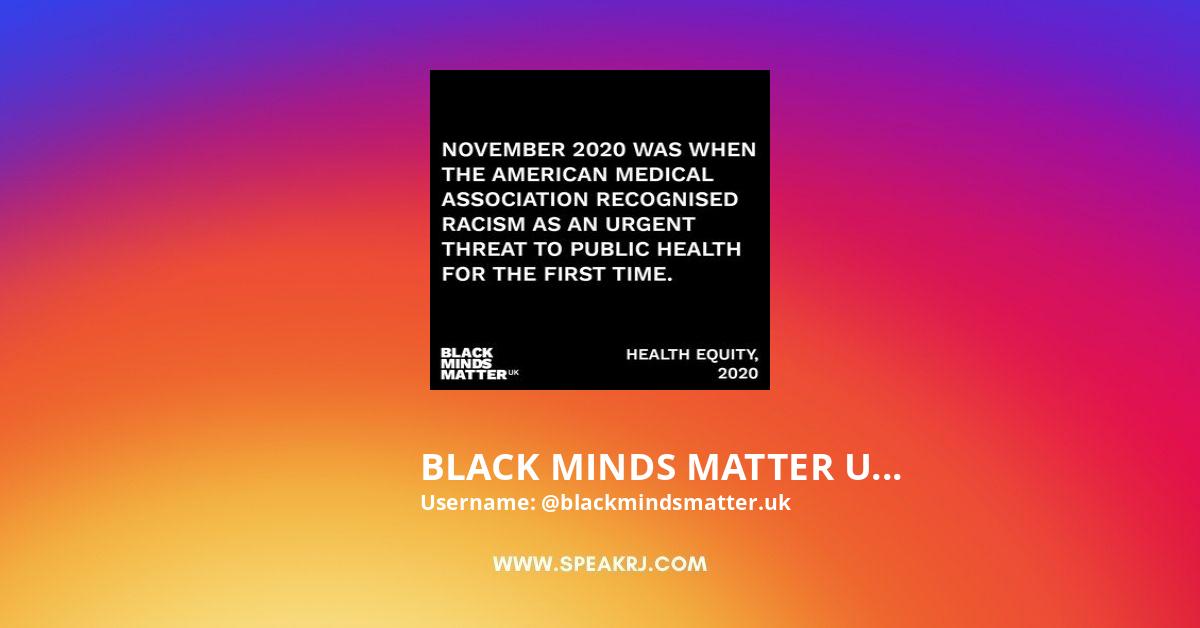 NOVEMBER 2020 WAS WHEN THE AMERICAN MEDICAL ASSOCIATION RECOGNISED RACISM AS AN URGENT THREAT TO PUBLIC HEALTH FOR THE FIRST TIME.

BLACK MINDS MATTER UK

HEALTH EQUITY, 2020

BLACK MINDS MATTER U...
Username: @blackmindsmatter.uk

WWW.SPEAKRJ.COM